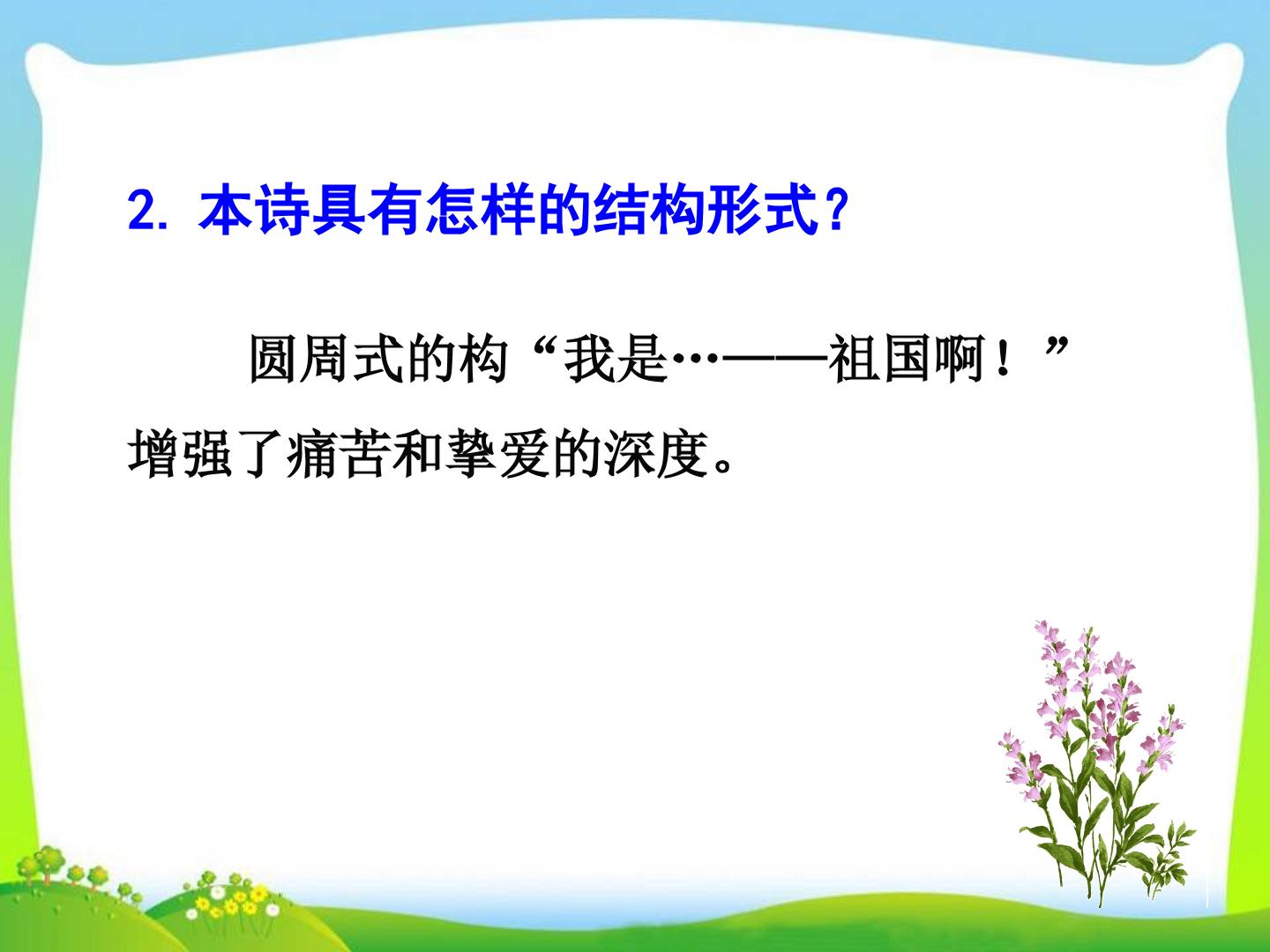 2.本诗具有怎样的结构形式？

圆周式的构“我是…——祖国啊！”增强了痛苦和挚爱的深度。